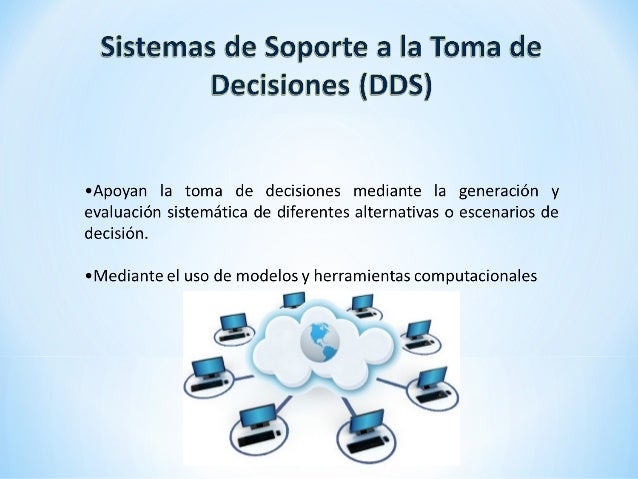 Sistemas de Soporte a la Toma de Decisiones (DDS)

•Apoyan la toma de decisiones mediante la generación y evaluación sistemática de diferentes alternativas o escenarios de decisión.

•Mediante el uso de modelos y herramientas computacionales